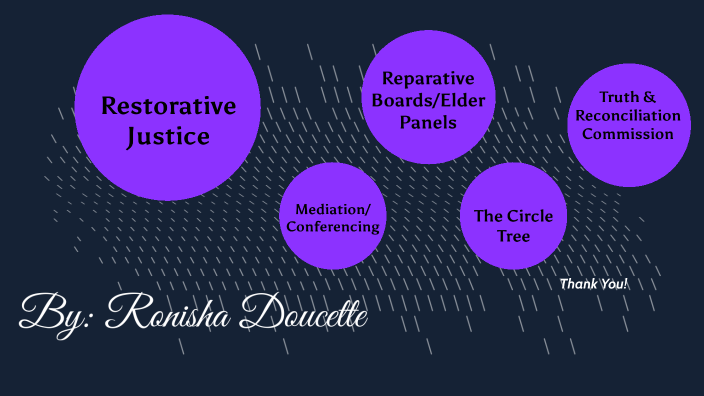 Restorative Justice

Reparative Boards/Elder Panels

Truth & Reconciliation Commission

Mediation/ Conferencing

The Circle Tree

Thank You!

By: Ronisha Doucette